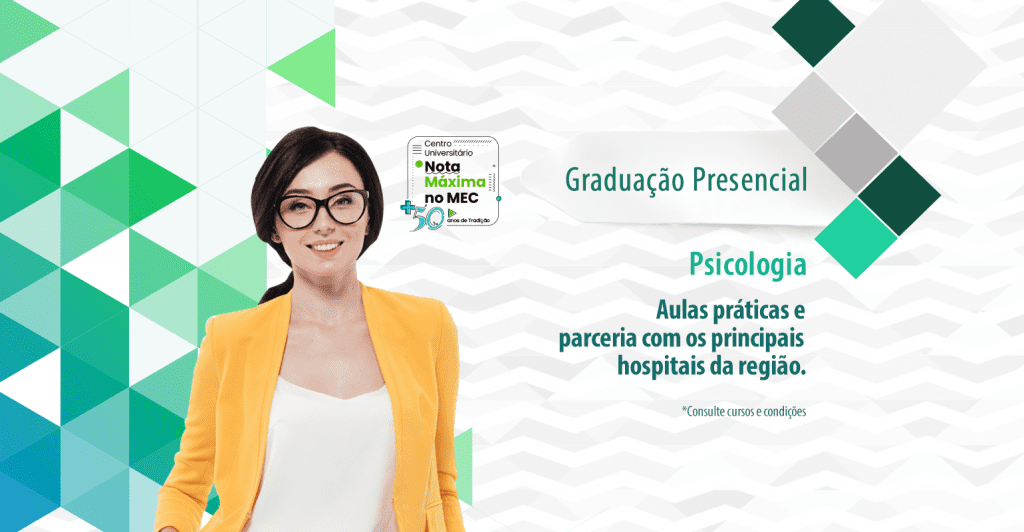 Centro Universitário
Nota Máxima no MEC
+50 anos de Tradição

Graduação Presencial

Psicologia

Aulas práticas e parceria com os principais hospitais da região.

*Consulte cursos e condições